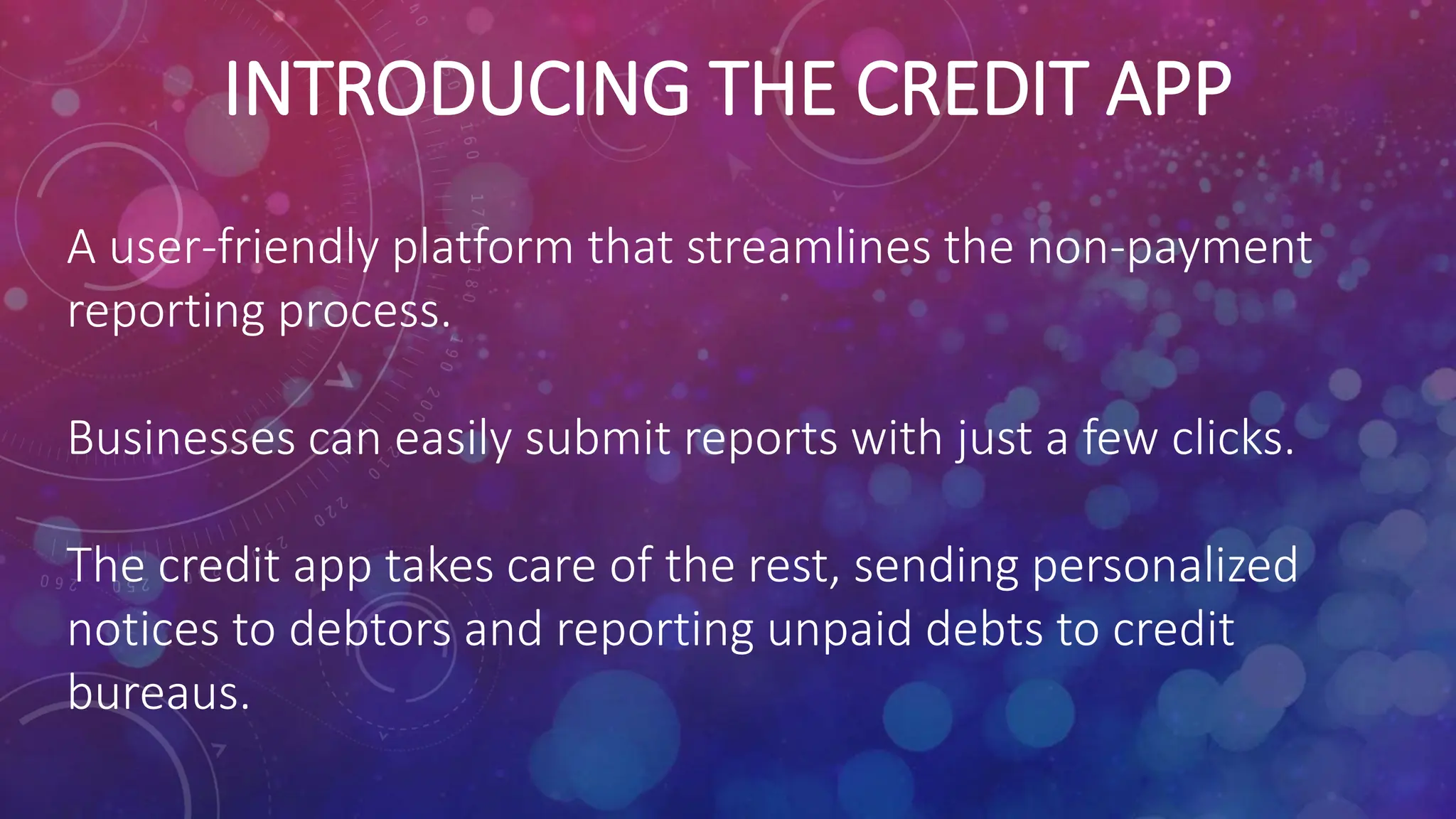 INTRODUCING THE CREDIT APP

A user-friendly platform that streamlines the non-payment reporting process.

Businesses can easily submit reports with just a few clicks.

The credit app takes care of the rest, sending personalized notices to debtors and reporting unpaid debts to credit bureaus.